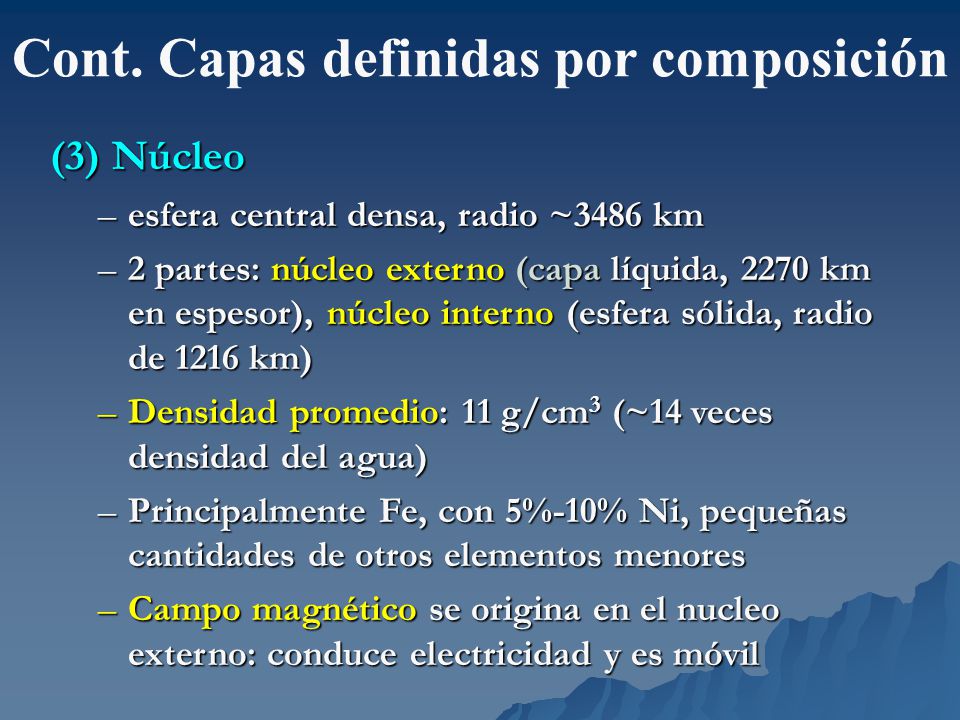 Cont. Capas definidas por composición

(3) Núcleo

– esfera central densa, radio ~3486 km

– 2 partes: núcleo externo (capa líquida, 2270 km en espesor), núcleo interno (esfera sólida, radio de 1216 km)

– Densidad promedio: 11 g/cm$^3$ (~14 veces densidad del agua)

– Principalmente Fe, con 5%-10% Ni, pequeñas cantidades de otros elementos menores

– Campo magnético se origina en el nucleo externo: conduce electricidad y es móvil